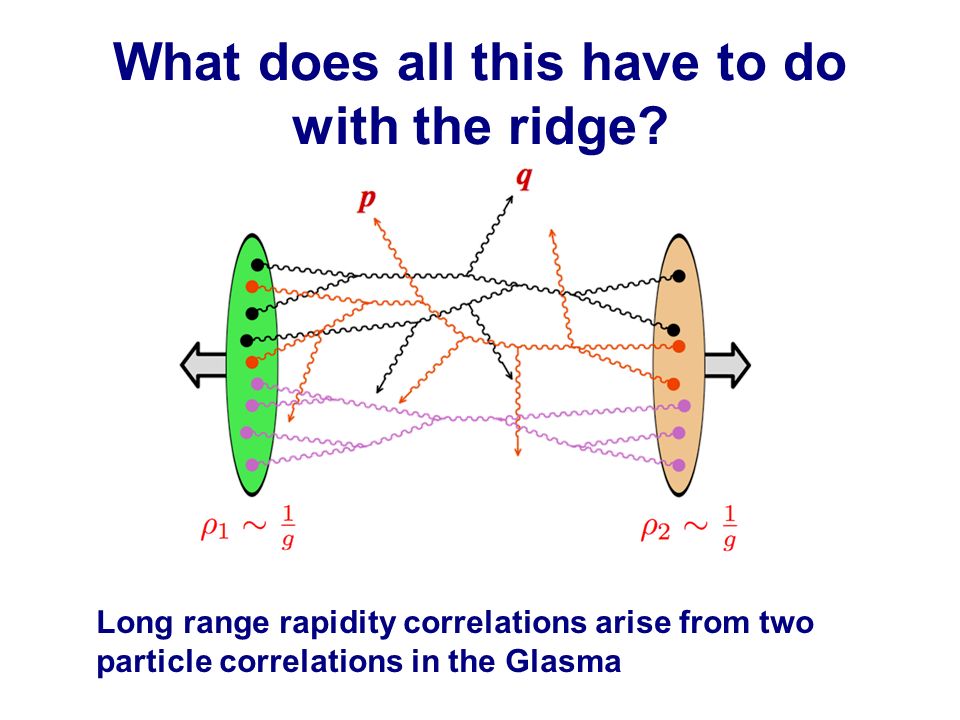 What does all this have to do with the ridge?

$p$

$q$

$\rho_1 \sim \frac{1}{g}$

$\rho_2 \sim \frac{1}{g}$

Long range rapidity correlations arise from two particle correlations in the Glasma